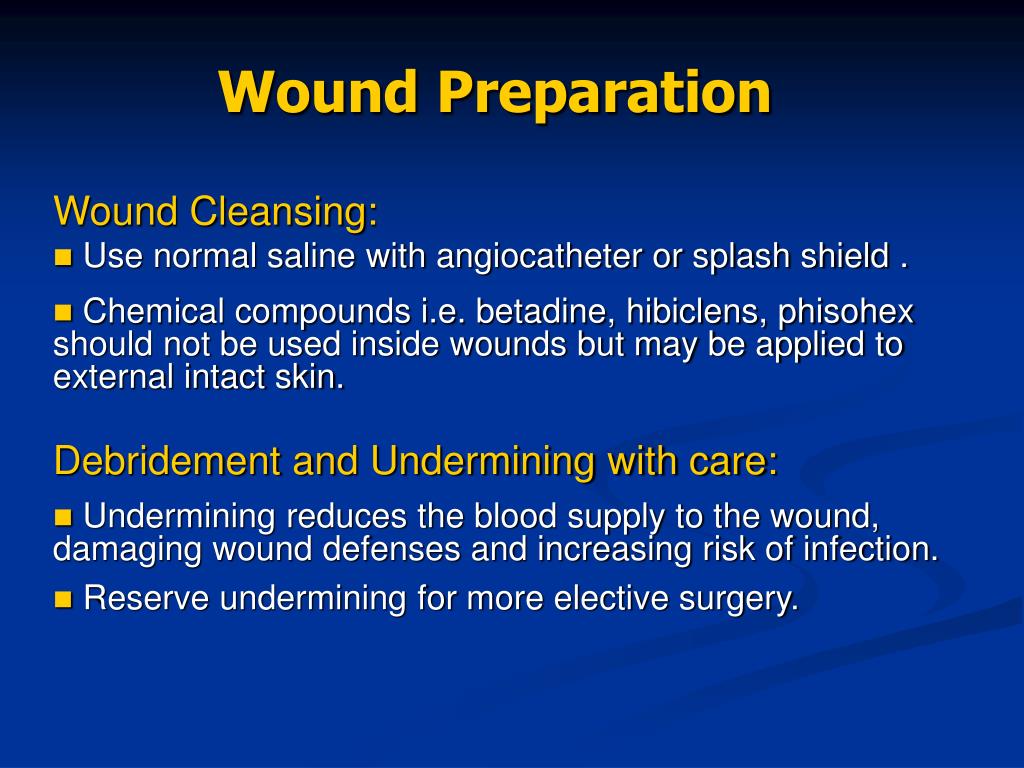 Wound Preparation

Wound Cleansing:

■ Use normal saline with angiocatheter or splash shield .

■ Chemical compounds i.e. betadine, hibiclens, phisohex should not be used inside wounds but may be applied to external intact skin.

Debridement and Undermining with care:

■ Undermining reduces the blood supply to the wound, damaging wound defenses and increasing risk of infection.

■ Reserve undermining for more elective surgery.